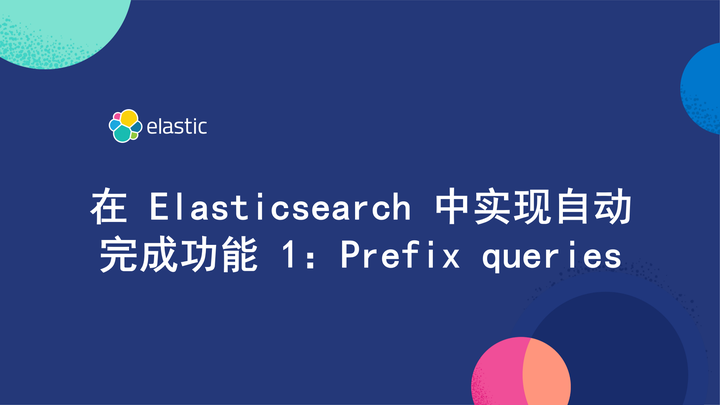 elastic

在 Elasticsearch 中实现自动完成功能 1：Prefix queries